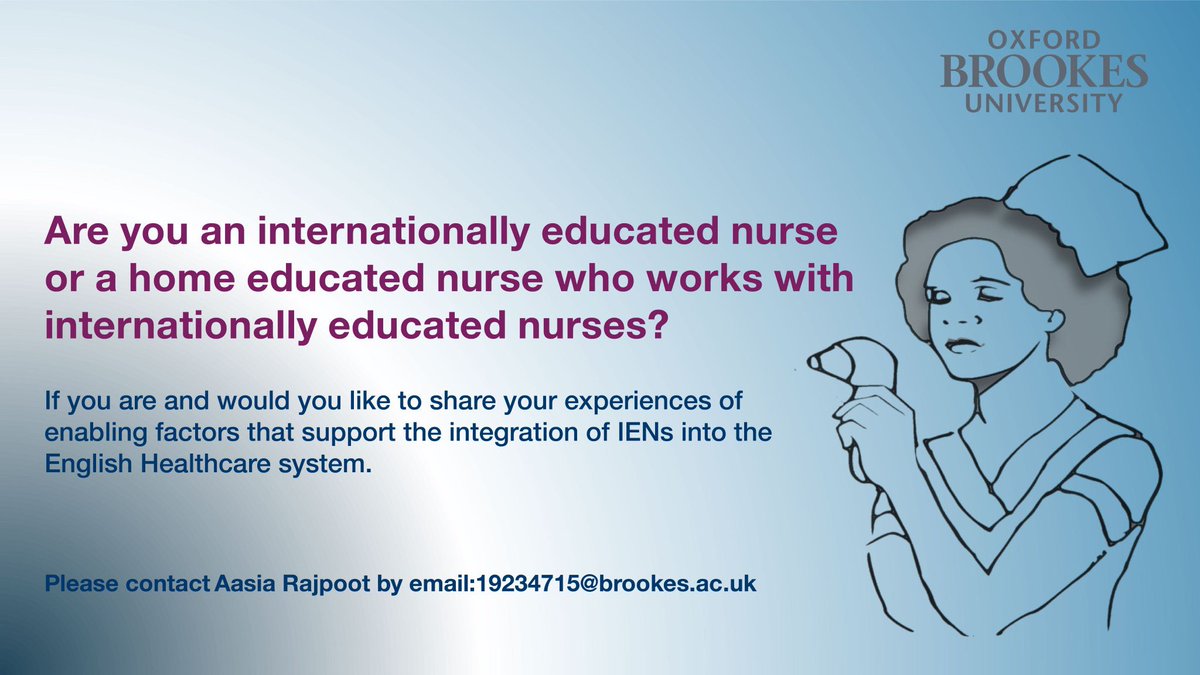 OXFORD BROOKES UNIVERSITY

Are you an internationally educated nurse or a home educated nurse who works with internationally educated nurses?

If you are and would you like to share your experiences of enabling factors that support the integration of IENs into the English Healthcare system.

Please contact Aasia Rajpoot by email:19234715@brookes.ac.uk